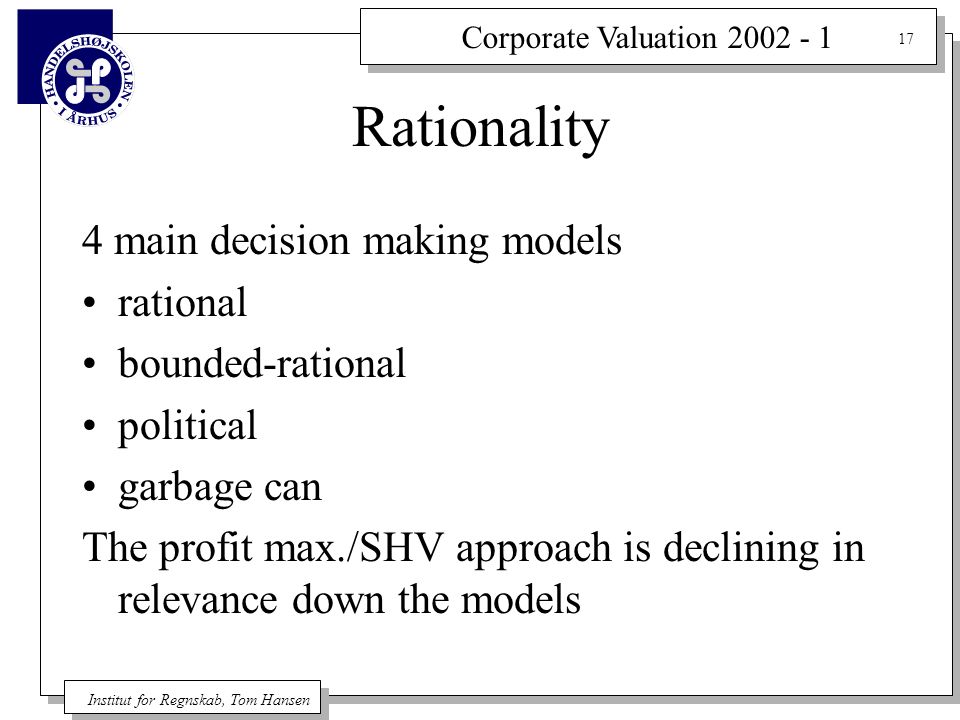 HANDELSHØJSKOLEN I ÅRHUS

Corporate Valuation 2002 - 1

17

Rationality

4 main decision making models

• rational

• bounded-rational

• political

• garbage can

The profit max./SHV approach is declining in relevance down the models

Institut for Regnskab, Tom Hansen